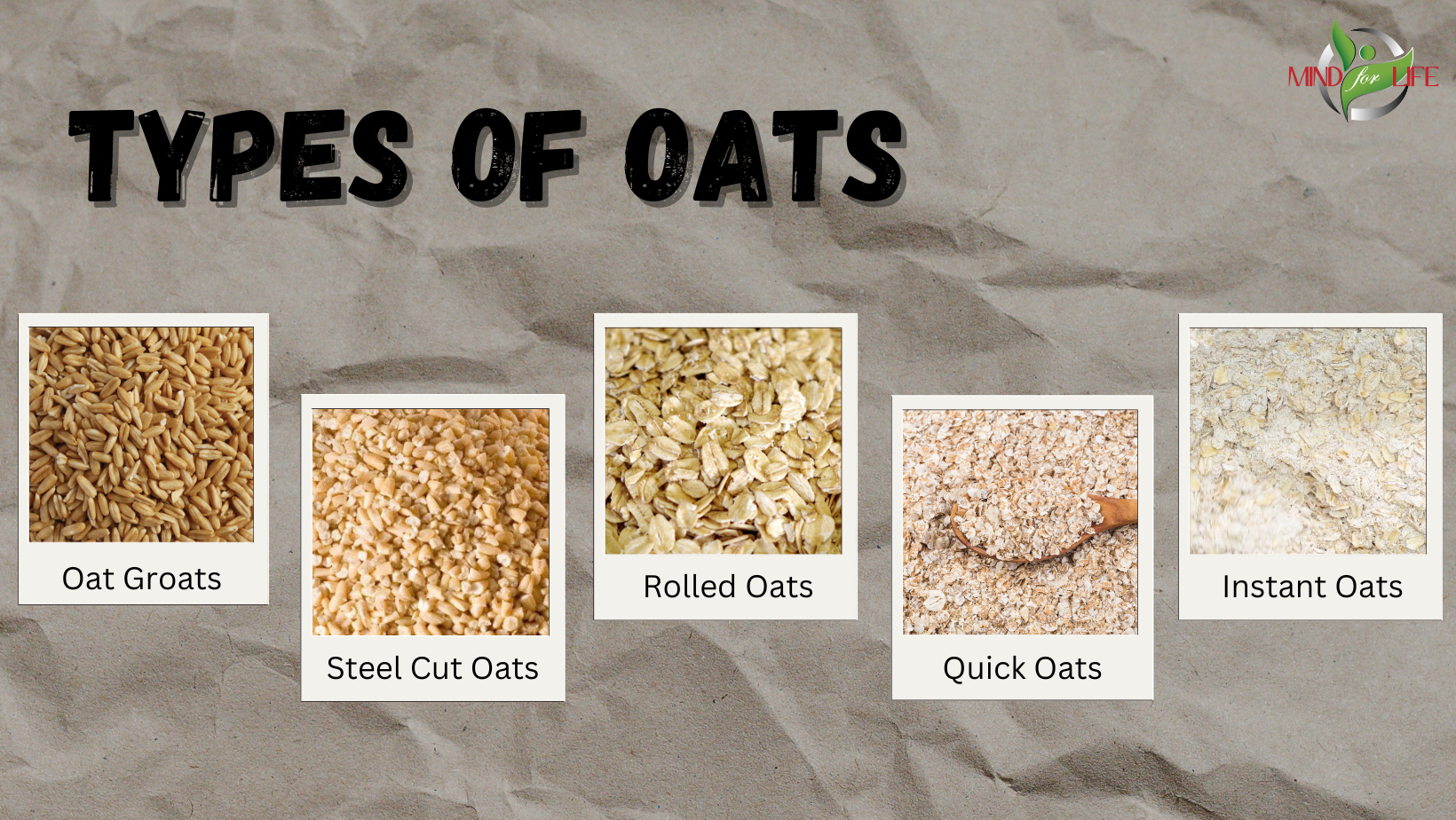 MIND for LIFE

TYPES OF OATS

Oat Groats

Steel Cut Oats

Rolled Oats

Quick Oats

Instant Oats